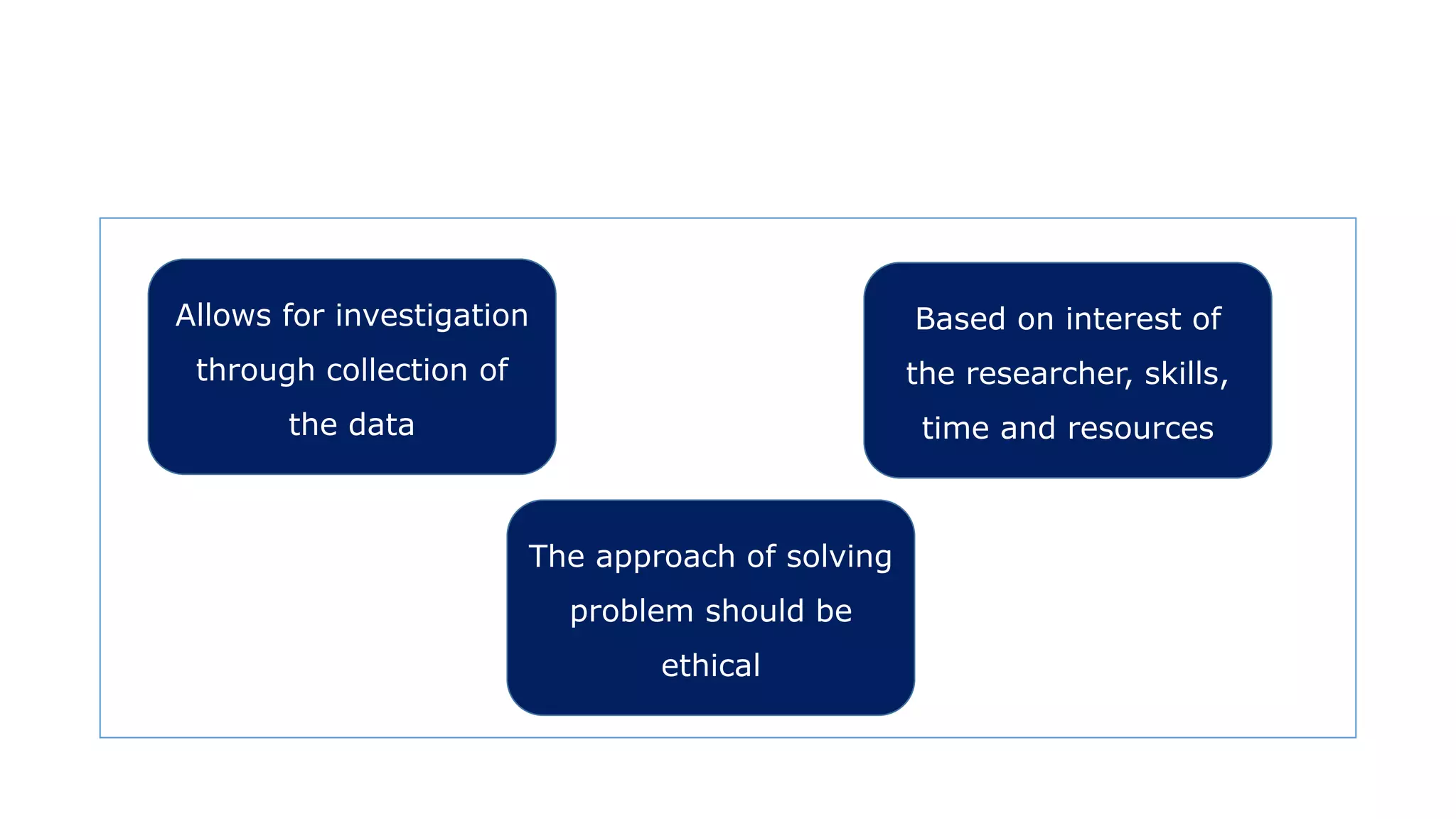 Allows for investigation through collection of the data

Based on interest of the researcher, skills, time and resources

The approach of solving problem should be ethical